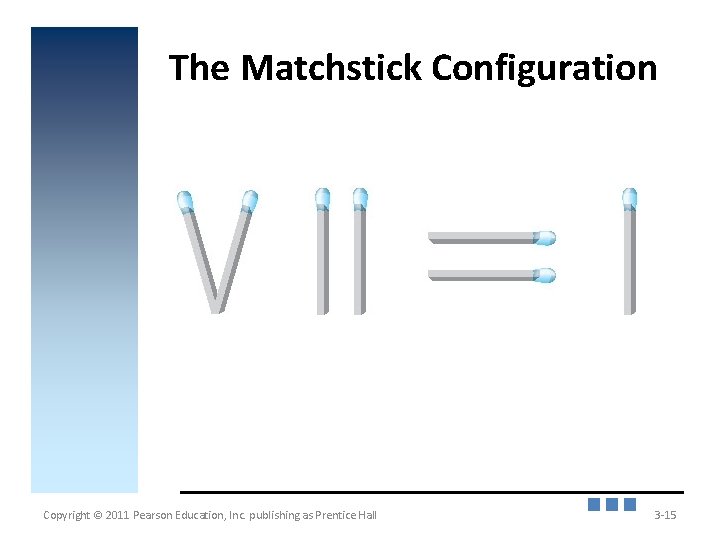 The Matchstick Configuration

VII = I

Copyright © 2011 Pearson Education, Inc. publishing as Prentice Hall

3-15